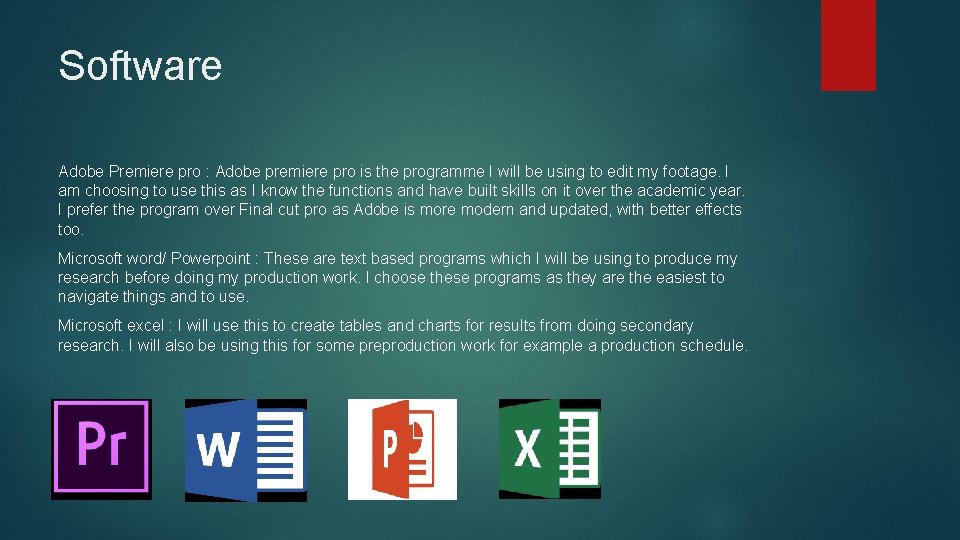 Software

Adobe Premiere pro : Adobe premiere pro is the programme I will be using to edit my footage. I am choosing to use this as I know the functions and have built skills on it over the academic year. I prefer the program over Final cut pro as Adobe is more modern and updated, with better effects too.

Microsoft word/ Powerpoint : These are text based programs which I will be using to produce my research before doing my production work. I choose these programs as they are the easiest to navigate things and to use.

Microsoft excel : I will use this to create tables and charts for results from doing secondary research. I will also be using this for some preproduction work for example a production schedule.

Pr

W

P

X